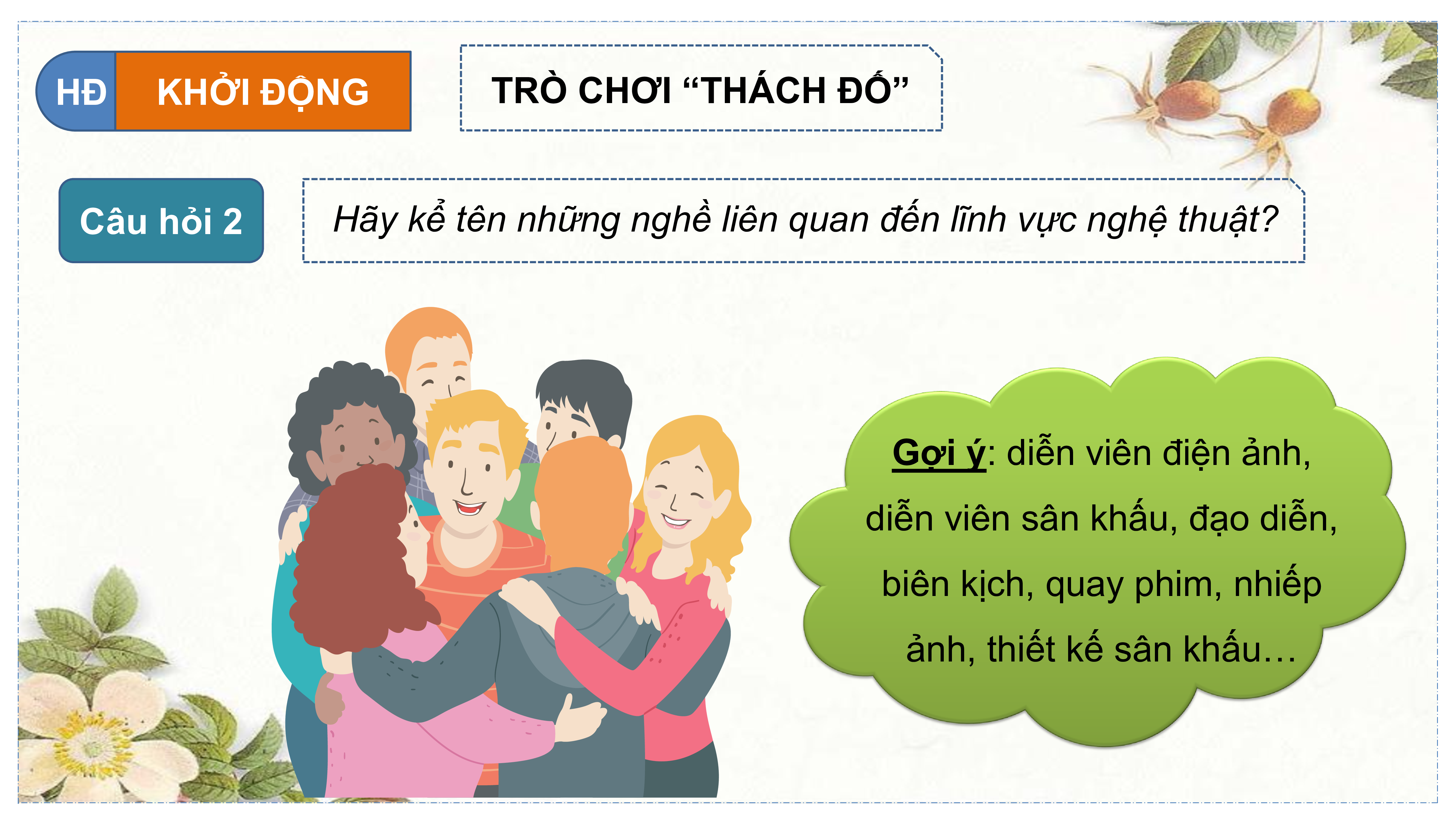 HĐ KHỞI ĐỘNG

TRÒ CHƠI “THÁCH ĐỐ”

Câu hỏi 2

Hãy kể tên những nghề liên quan đến lĩnh vực nghệ thuật?

Gợi ý: diễn viên điện ảnh, diễn viên sân khấu, đạo diễn, biên kịch, quay phim, nhiếp ảnh, thiết kế sân khấu…